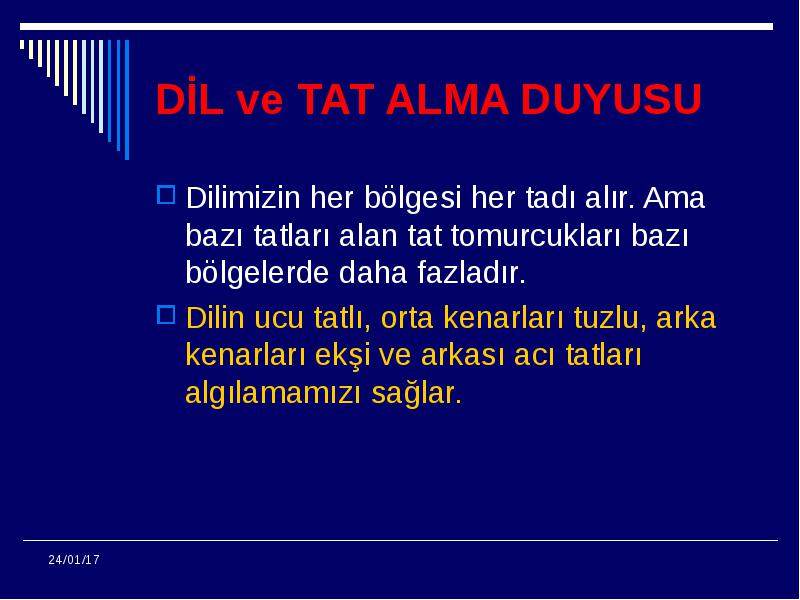 DİL ve TAT ALMA DUYUSU

Dilimizin her bölgesi her tadı alır. Ama bazı tatları alan tat tomurcukları bazı bölgelerde daha fazladır.

Dilin ucu tatlı, orta kenarları tuzlu, arka kenarları ekşi ve arkası acı tatları algılamamızı sağlar.

24/01/17